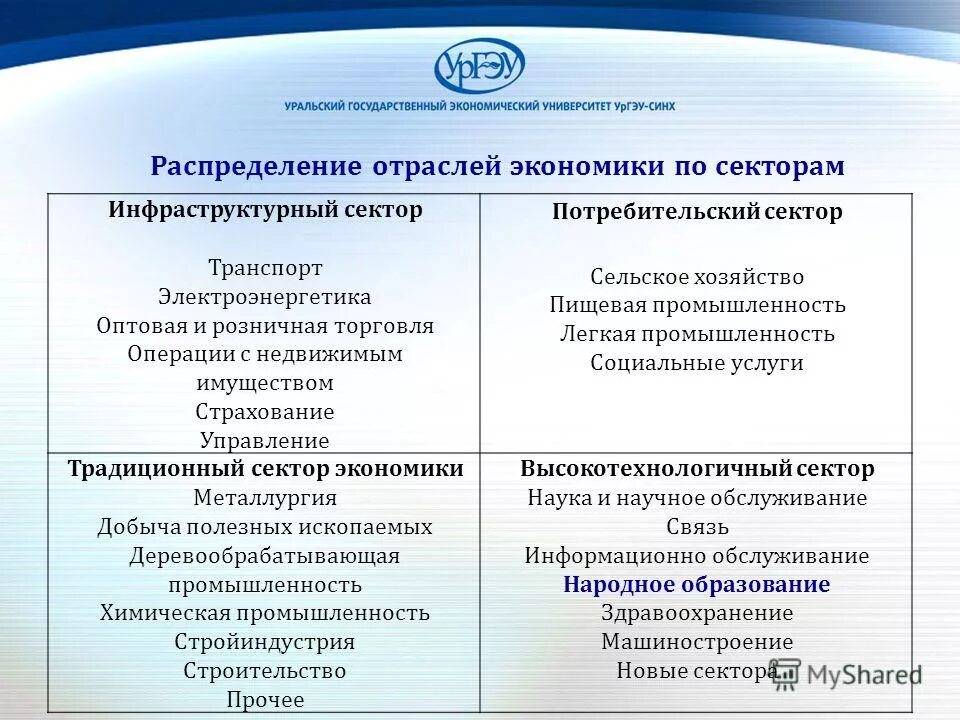 УрГЭУ

УРАЛЬСКИЙ ГОСУДАРСТВЕННЫЙ ЭКОНОМИЧЕСКИЙ УНИВЕРСИТЕТ УрГЭУ-СИНХ

Распределение отраслей экономики по секторам

| Инфраструктурный сектор<br><br>Транспорт<br>Электроэнергетика<br>Оптовая и розничная торговля<br>Операции с недвижимым имуществом<br>Страхование<br>Управление | Потребительский сектор<br><br>Сельское хозяйство<br>Пищевая промышленность<br>Легкая промышленность<br>Социальные услуги |
|---|---|
| Традиционный сектор экономики<br>Металлургия<br>Добыча полезных ископаемых<br>Деревообрабатывающая промышленность<br>Химическая промышленность<br>Стройиндустрия<br>Строительство<br>Прочее | Высокотехнологичный сектор<br>Наука и научное обслуживание<br>Связь<br>Информационно обслуживание<br>Народное образование<br>Здравоохранение<br>Машиностроение<br>Новые сектора |

MyShared